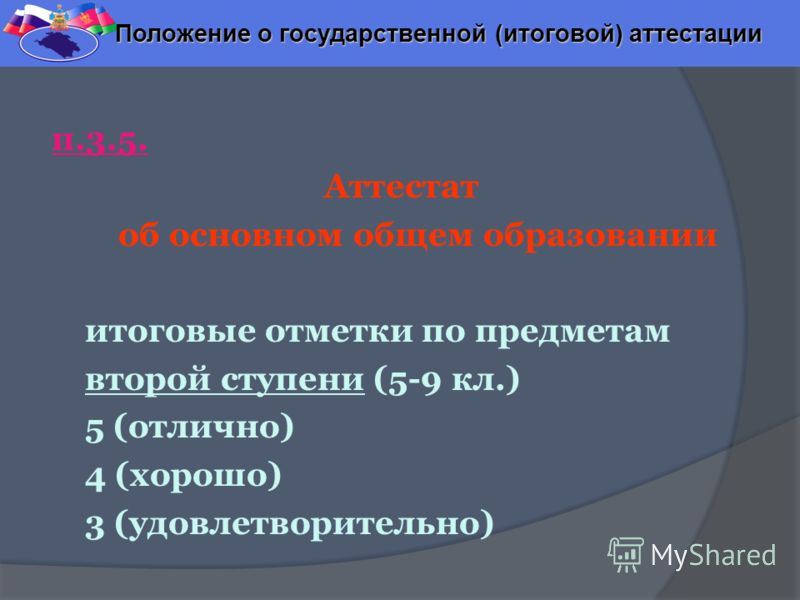 Положение о государственной (итоговой) аттестации

п.3.5.

Аттестат
об основном общем образовании

итоговые отметки по предметам второй ступени (5-9 кл.)
5 (отлично)
4 (хорошо)
3 (удовлетворительно)

MyShared